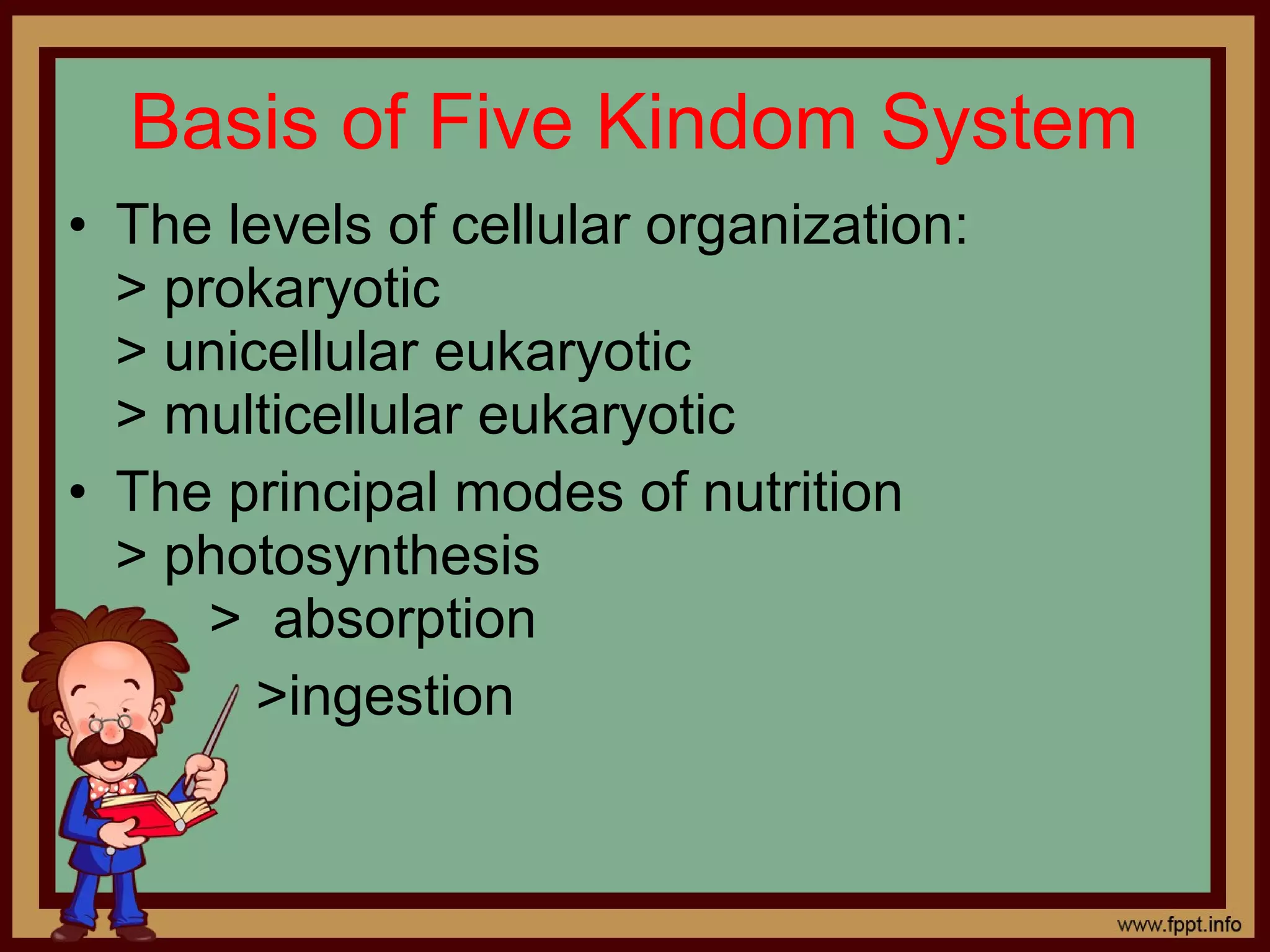 Basis of Five Kindom System

• The levels of cellular organization:
> prokaryotic
> unicellular eukaryotic
> multicellular eukaryotic

• The principal modes of nutrition
> photosynthesis
> absorption
>ingestion

www.fppt.info